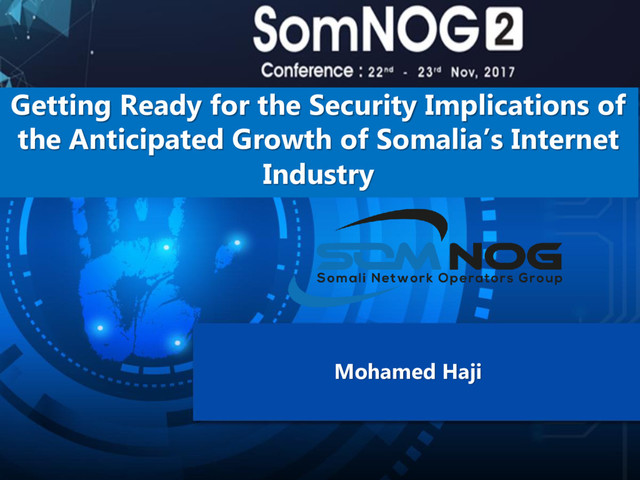 SomNOG 2

Conference : 22nd - 23rd Nov, 2017

Getting Ready for the Security Implications of the Anticipated Growth of Somalia's Internet Industry

SOMNOG
Somali Network Operators Group

Mohamed Haji